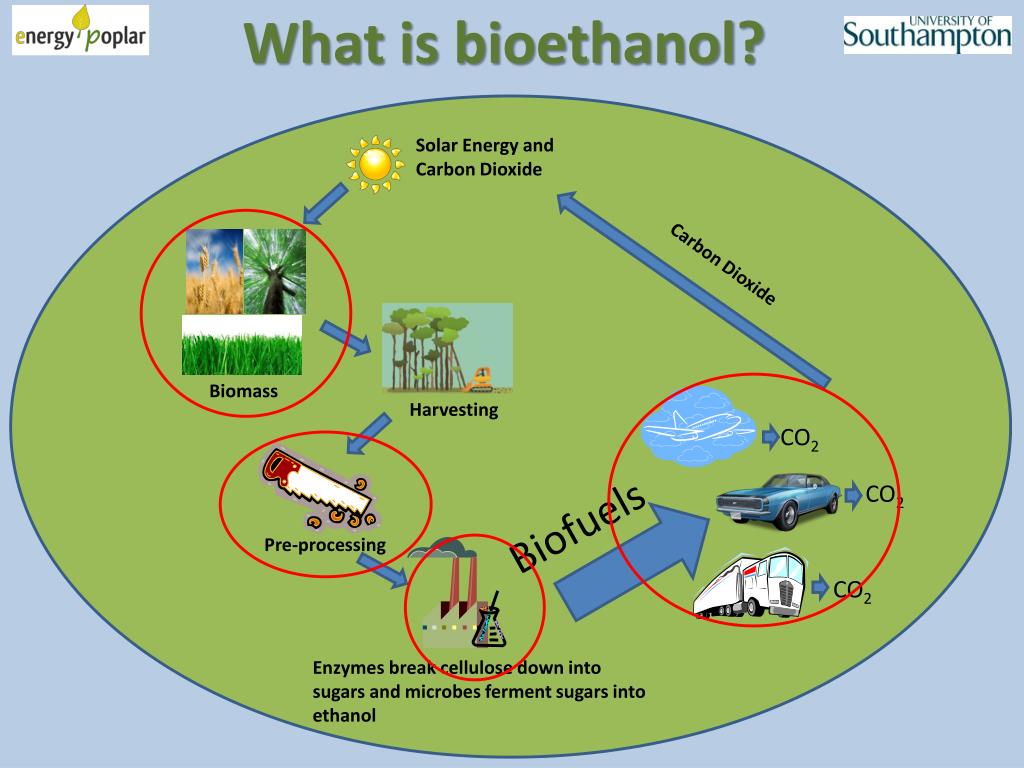 energy poplar

What is bioethanol?

UNIVERSITY OF Southampton

Solar Energy and Carbon Dioxide

Carbon Dioxide

Biomass

Harvesting

Pre-processing

Biofuels

$CO_2$

$CO_2$

$CO_2$

Enzymes break cellulose down into sugars and microbes ferment sugars into ethanol